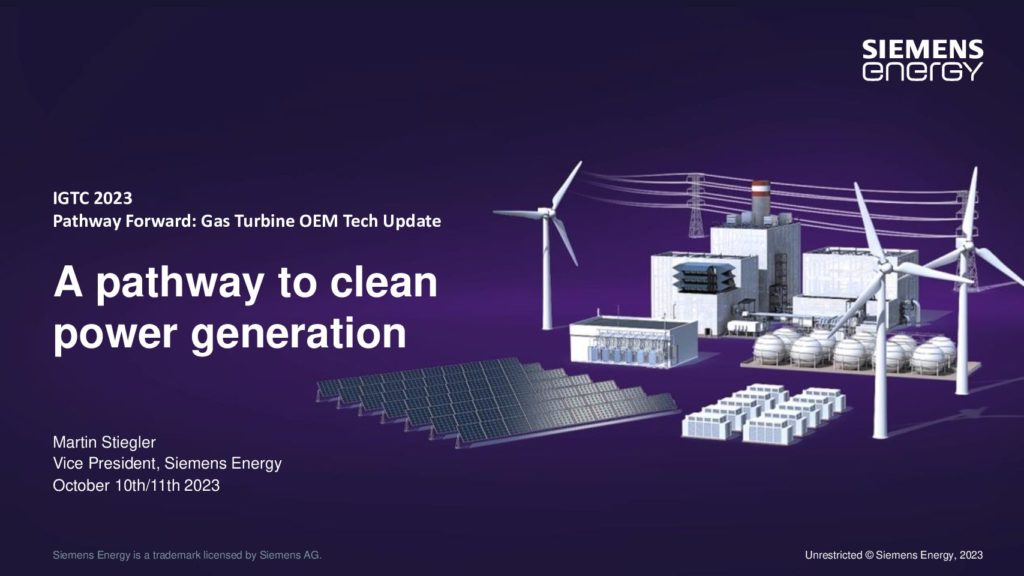 SIEMENS energy

IGTC 2023
Pathway Forward: Gas Turbine OEM Tech Update

A pathway to clean power generation

Martin Stiegler
Vice President, Siemens Energy
October 10th/11th 2023

Siemens Energy is a trademark licensed by Siemens AG.

Unrestricted © Siemens Energy, 2023